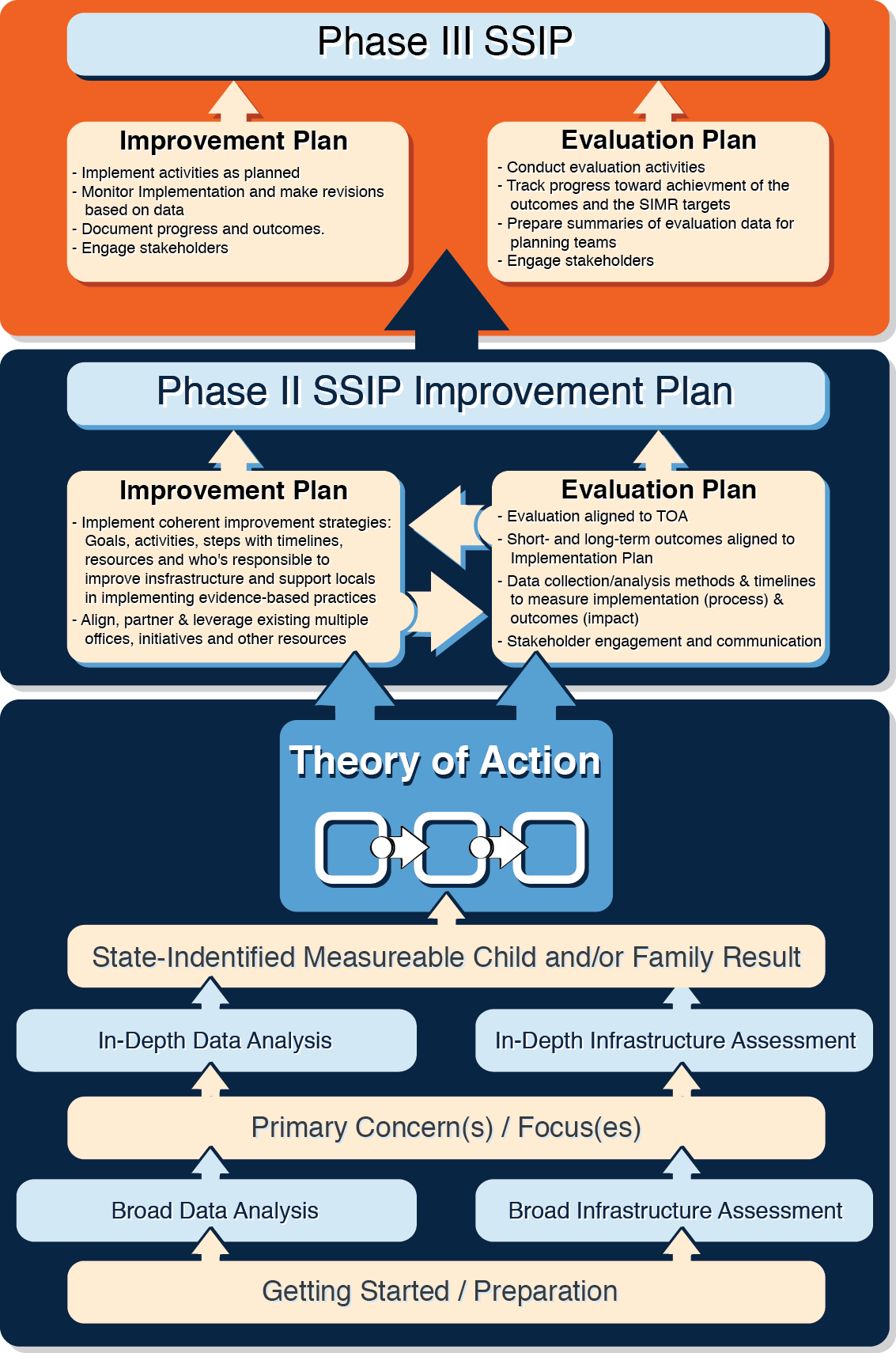 Phase III SSIP

Improvement Plan
- Implement activities as planned
- Monitor Implementation and make revisions based on data
- Document progress and outcomes.
- Engage stakeholders

Evaluation Plan
- Conduct evaluation activities
- Track progress toward achievment of the outcomes and the SIMR targets
- Prepare summaries of evaluation data for planning teams
- Engage stakeholders

Phase II SSIP Improvement Plan

Improvement Plan
- Implement coherent improvement strategies: Goals, activities, steps with timelines, resources and who's responsible to improve insfrastructure and support locals in implementing evidence-based practices
- Align, partner & leverage existing multiple offices, initiatives and other resources

Evaluation Plan
- Evaluation aligned to TOA
- Short- and long-term outcomes aligned to Implementation Plan
- Data collection/analysis methods & timelines to measure implementation (process) & outcomes (impact)
- Stakeholder engagement and communication

Theory of Action

State-Indentified Measureable Child and/or Family Result

In-Depth Data Analysis

In-Depth Infrastructure Assessment

Primary Concern(s) / Focus(es)

Broad Data Analysis

Broad Infrastructure Assessment

Getting Started / Preparation